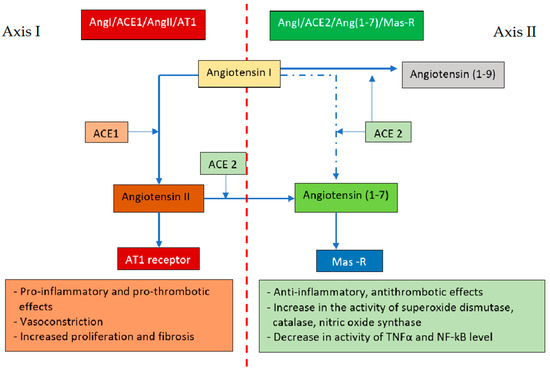 Axis I

AngI/ACE1/AngII/AT1

AngI/ACE2/Ang(1-7)/Mas-R

Axis II

Angiotensin I

Angiotensin (1-9)

ACE1

ACE 2

ACE 2

Angiotensin II

Angiotensin (1-7)

AT1 receptor

Mas -R

- Pro-inflammatory and pro-thrombotic effects
- Vasoconstriction
- Increased proliferation and fibrosis

- Anti-inflammatory, antithrombotic effects
- Increase in the activity of superoxide dismutase, catalase, nitric oxide synthase
- Decrease in activity of TNFα and NF-kB level